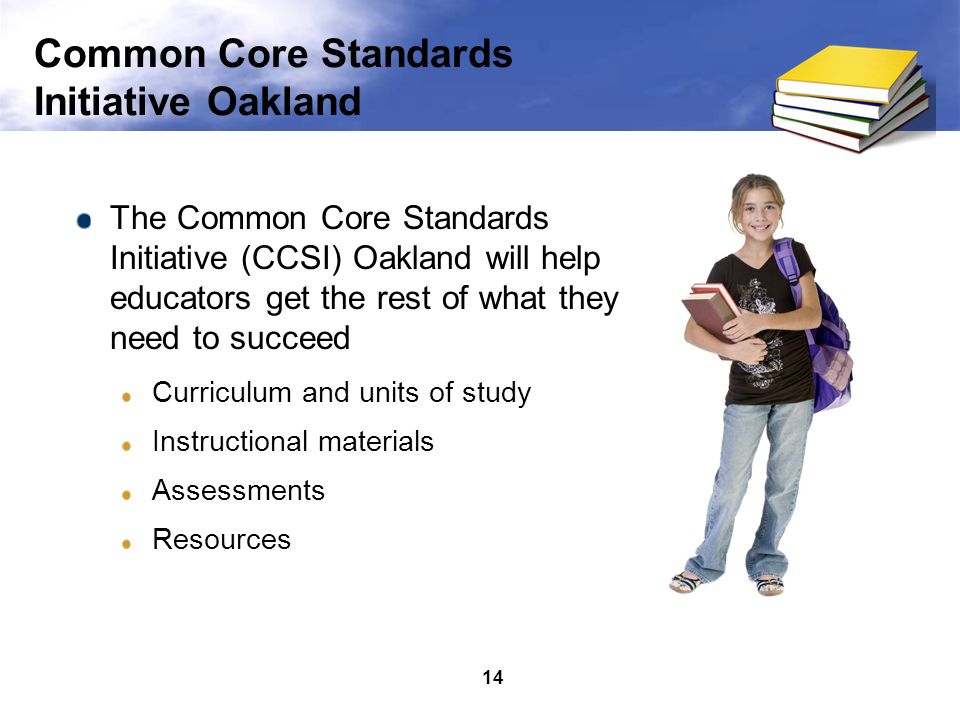 Common Core Standards Initiative Oakland

The Common Core Standards Initiative (CCSI) Oakland will help educators get the rest of what they need to succeed

Curriculum and units of study

Instructional materials

Assessments

Resources

14